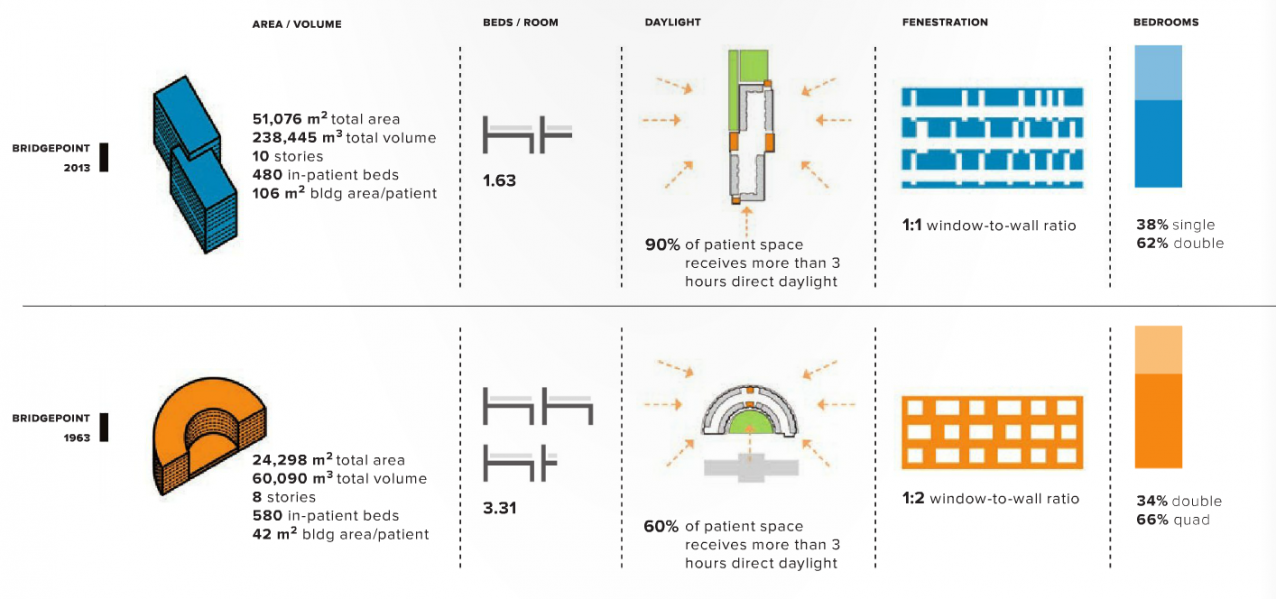 AREA / VOLUME

BEDS / ROOM

DAYLIGHT

FENESTRATION

BEDROOMS

BRIDGEPOINT
2013

51,076 $m^2$ total area
238,445 $m^3$ total volume
10 stories
480 in-patient beds
106 $m^2$ bldg area/patient

1.63

90% of patient space receives more than 3 hours direct daylight

1:1 window-to-wall ratio

38% single
62% double

BRIDGEPOINT
1963

24,298 $m^2$ total area
60,090 $m^3$ total volume
8 stories
580 in-patient beds
42 $m^2$ bldg area/patient

3.31

60% of patient space receives more than 3 hours direct daylight

1:2 window-to-wall ratio

34% double
66% quad